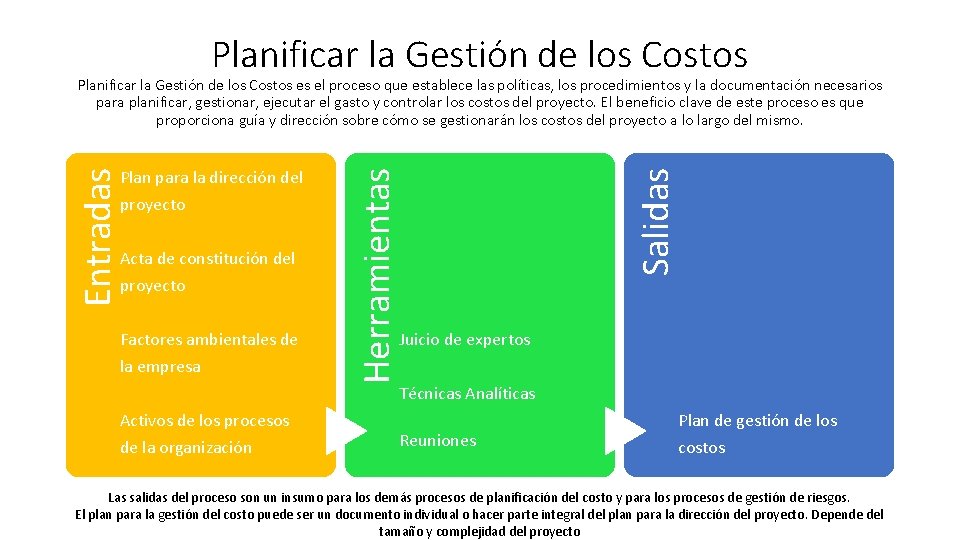 Planificar la Gestión de los Costos

Planificar la Gestión de los Costos es el proceso que establece las políticas, los procedimientos y la documentación necesarios para planificar, gestionar, ejecutar el gasto y controlar los costos del proyecto. El beneficio clave de este proceso es que proporciona guía y dirección sobre cómo se gestionarán los costos del proyecto a lo largo del mismo.

Entradas

Plan para la dirección del proyecto

Acta de constitución del proyecto

Factores ambientales de la empresa

Activos de los procesos de la organización

Herramientas

Juicio de expertos

Técnicas Analíticas

Reuniones

Salidas

Plan de gestión de los costos

Las salidas del proceso son un insumo para los demás procesos de planificación del costo y para los procesos de gestión de riesgos.
El plan para la gestión del costo puede ser un documento individual o hacer parte integral del plan para la dirección del proyecto. Depende del tamaño y complejidad del proyecto